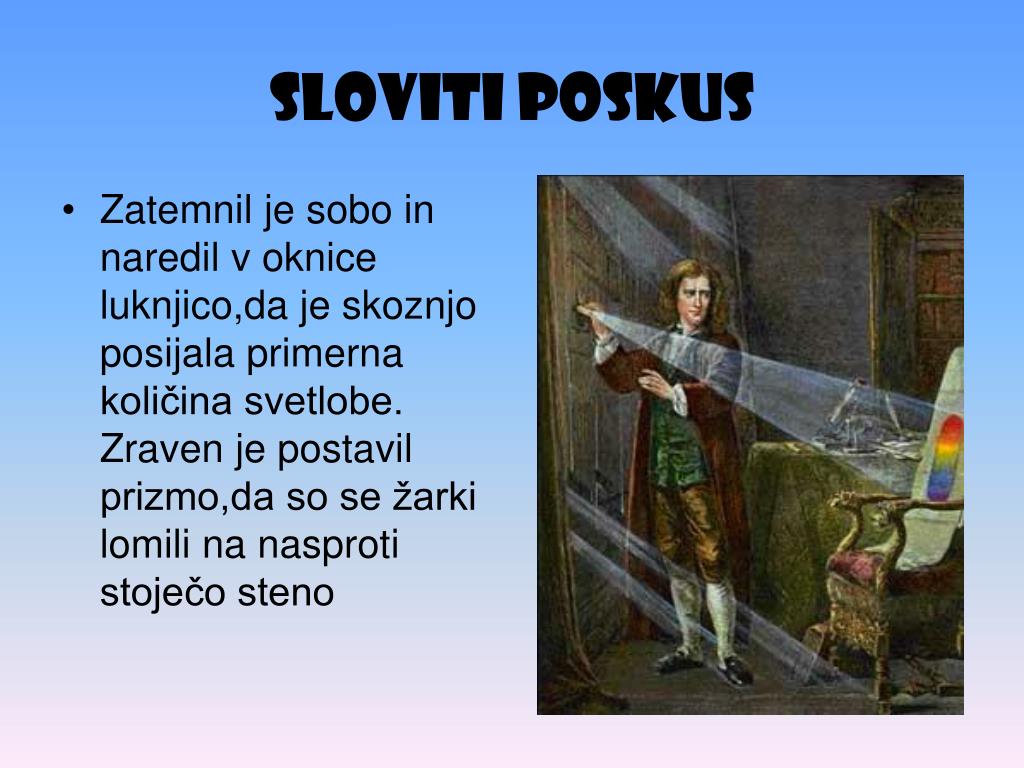 SLOVITI POSKUS

• Zatemnil je sobo in naredil v oknice luknjico,da je skoznjo posijala primerna količina svetlobe. Zraven je postavil prizmo,da so se žarki lomili na nasproti stoječo steno